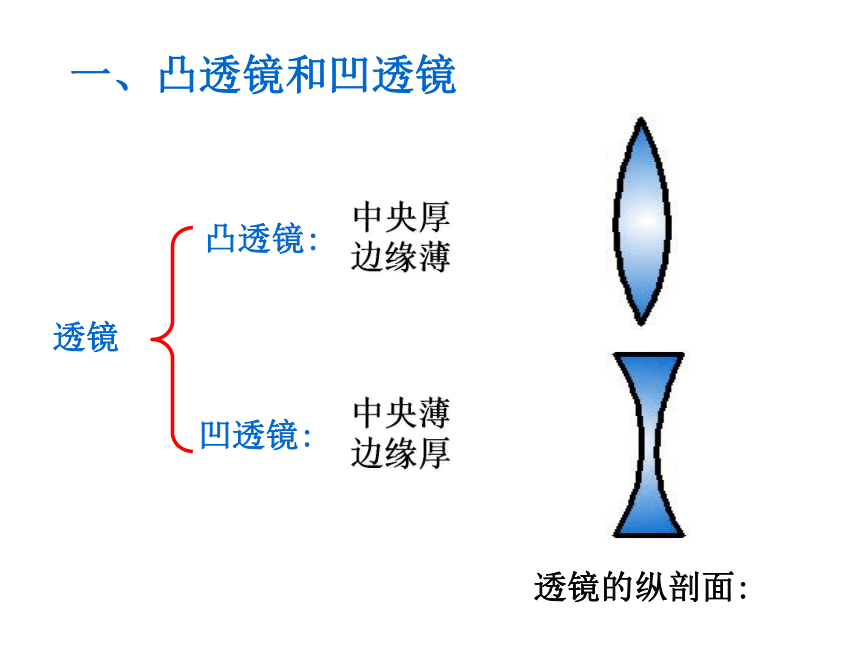 一、凸透镜和凹透镜

透镜

凸透镜: 中央厚
边缘薄

凹透镜: 中央薄
边缘厚

透镜的纵剖面: